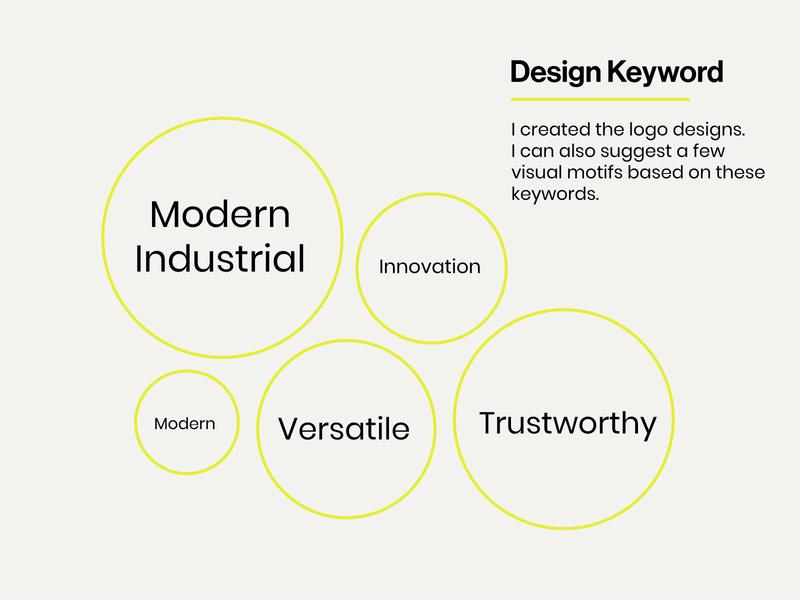 Design Keyword

I created the logo designs. I can also suggest a few visual motifs based on these keywords.

Modern Industrial

Innovation

Modern

Versatile

Trustworthy